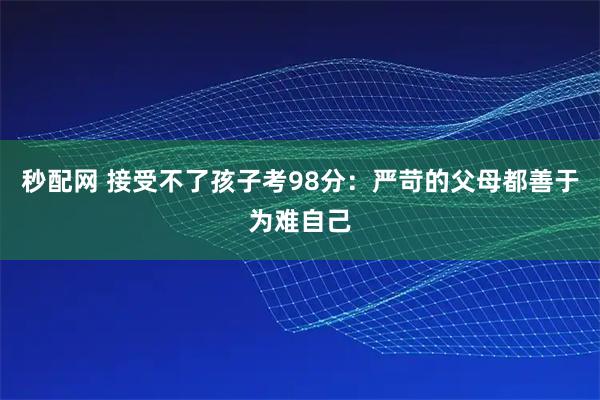 秒配网 接受不了孩子考98分：严苛的父母都善于为难自己